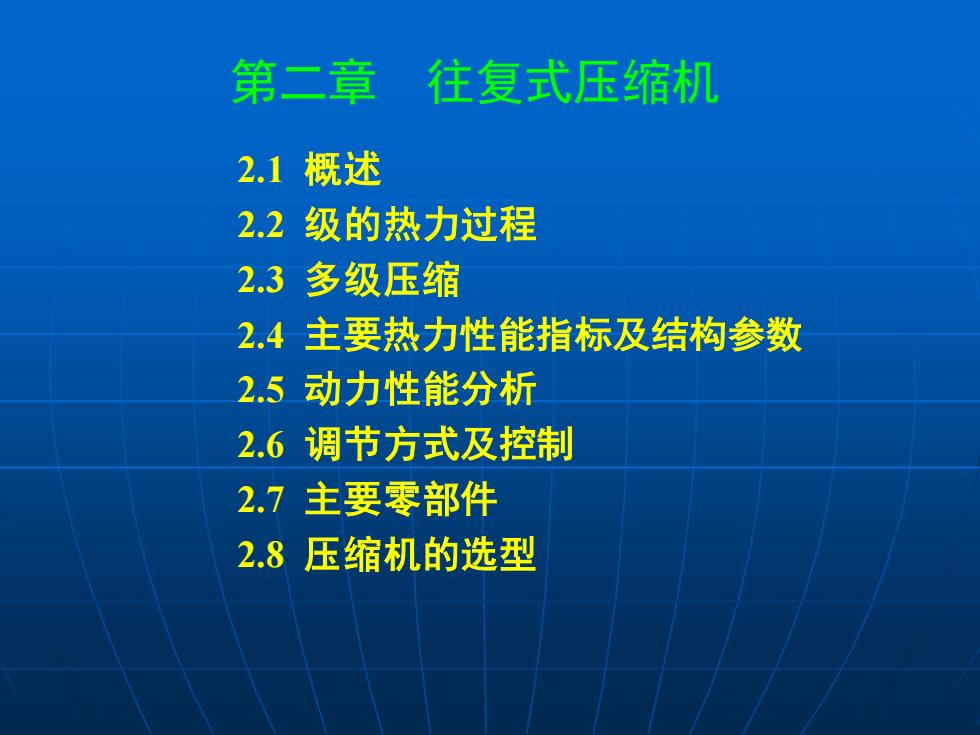 第二章　往复式压缩机

2.1 概述
2.2 级的热力过程
2.3 多级压缩
2.4 主要热力性能指标及结构参数
2.5 动力性能分析
2.6 调节方式及控制
2.7 主要零部件
2.8 压缩机的选型